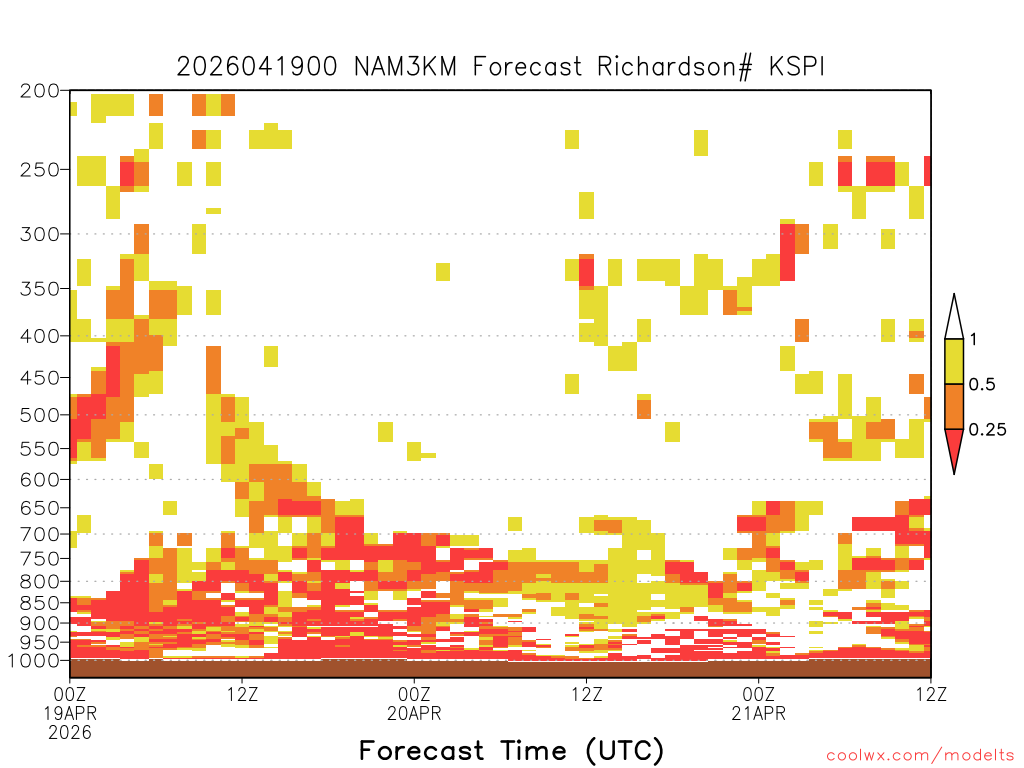 2026041900 NAM3KM Forecast Richardson# KSPI

200
250
300
350
400
450
500
550
600
650
700
750
800
850
900
950
1000

1
0.5
0.25

00Z
19APR
2026
12Z
00Z
20APR
12Z
00Z
21APR
12Z

Forecast Time (UTC)

coolwx.com/modelts